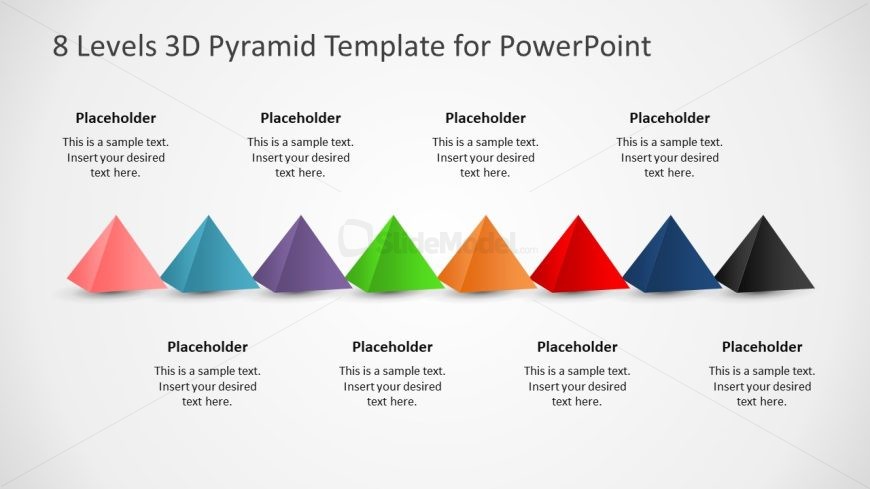 8 Levels 3D Pyramid Template for PowerPoint

Placeholder

This is a sample text. Insert your desired text here.

Placeholder

This is a sample text. Insert your desired text here.

Placeholder

This is a sample text. Insert your desired text here.

Placeholder

This is a sample text. Insert your desired text here.

SlideModel.com

Placeholder

This is a sample text. Insert your desired text here.

Placeholder

This is a sample text. Insert your desired text here.

Placeholder

This is a sample text. Insert your desired text here.

Placeholder

This is a sample text. Insert your desired text here.